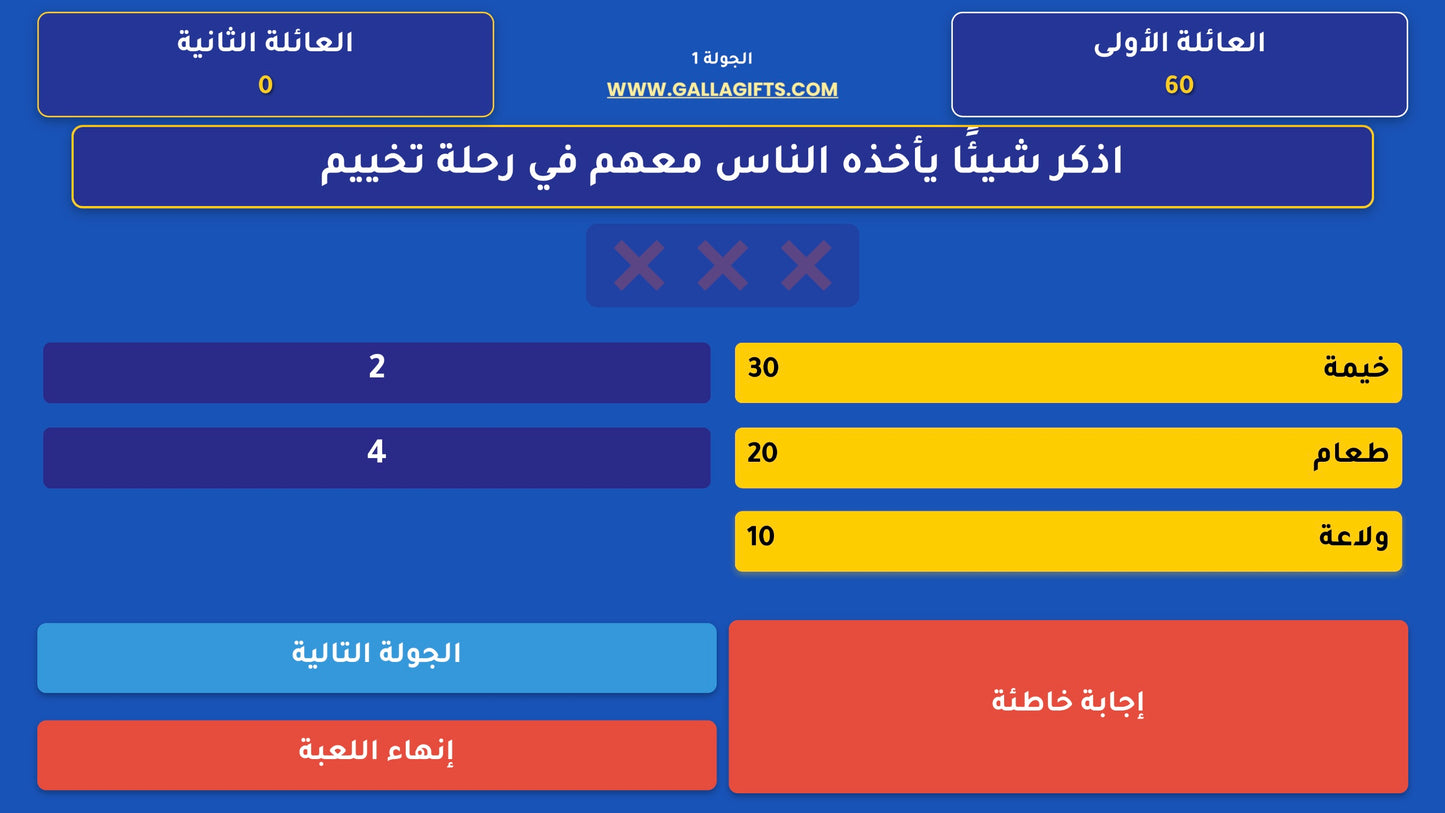 العائلة الأولى
60

الجولة 1
WWW.GALLAGIFTS.COM

العائلة الثانية
0

اذكر شيئًا يأخذه الناس معهم في رحلة تخييم

✕ ✕ ✕

خيمة 30
طعام 20
ولاعة 10

2
4

إجابة خاطئة

الجولة التالية

إنهاء اللعبة